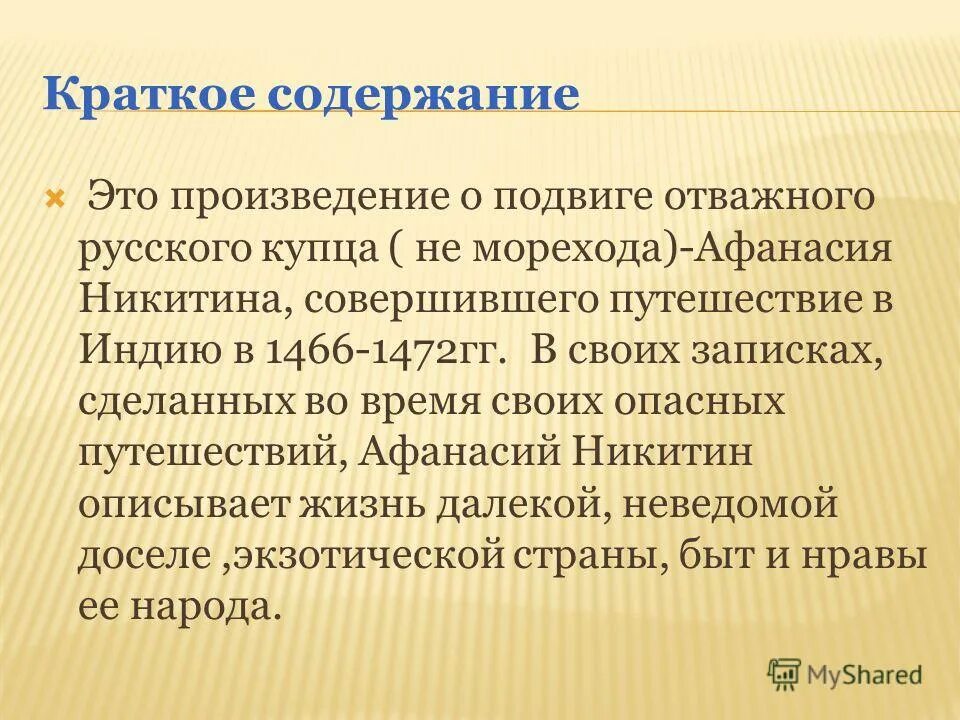 Краткое содержание

Это произведение о подвиге отважного русского купца ( не морехода)-Афанасия Никитина, совершившего путешествие в Индию в 1466-1472гг.  В своих записках, сделанных во время своих опасных путешествий, Афанасий Никитин описывает жизнь далекой, неведомой доселе ,экзотической страны, быт и нравы ее народа.

MyShared